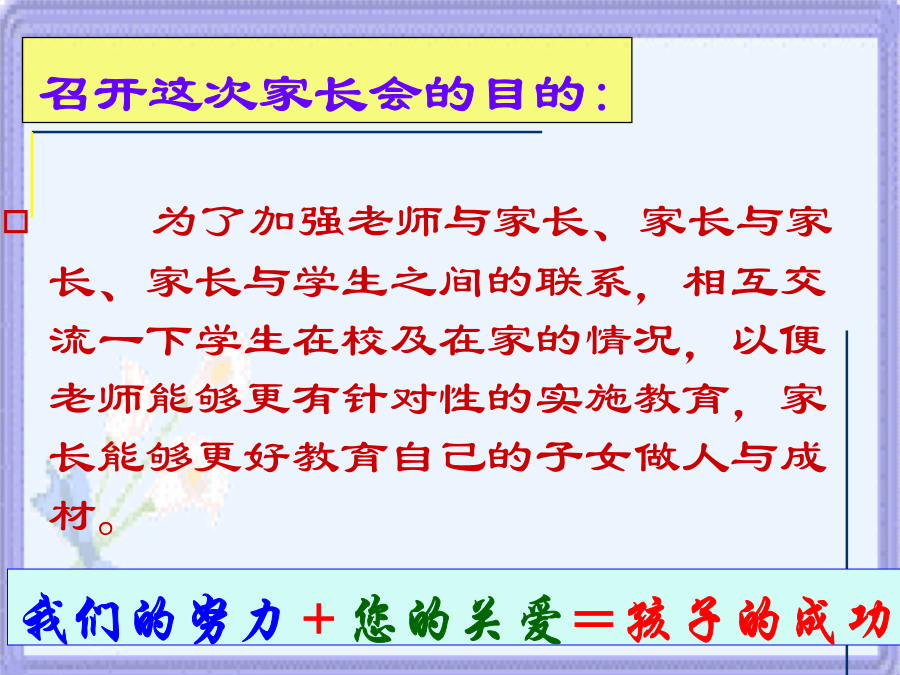 召开这次家长会的目的：

为了加强老师与家长、家长与家长、家长与学生之间的联系，相互交流一下学生在校及在家的情况，以便老师能够更有针对性的实施教育，家长能够更好教育自己的子女做人与成材。

我们的努力＋您的关爱＝孩子的成功